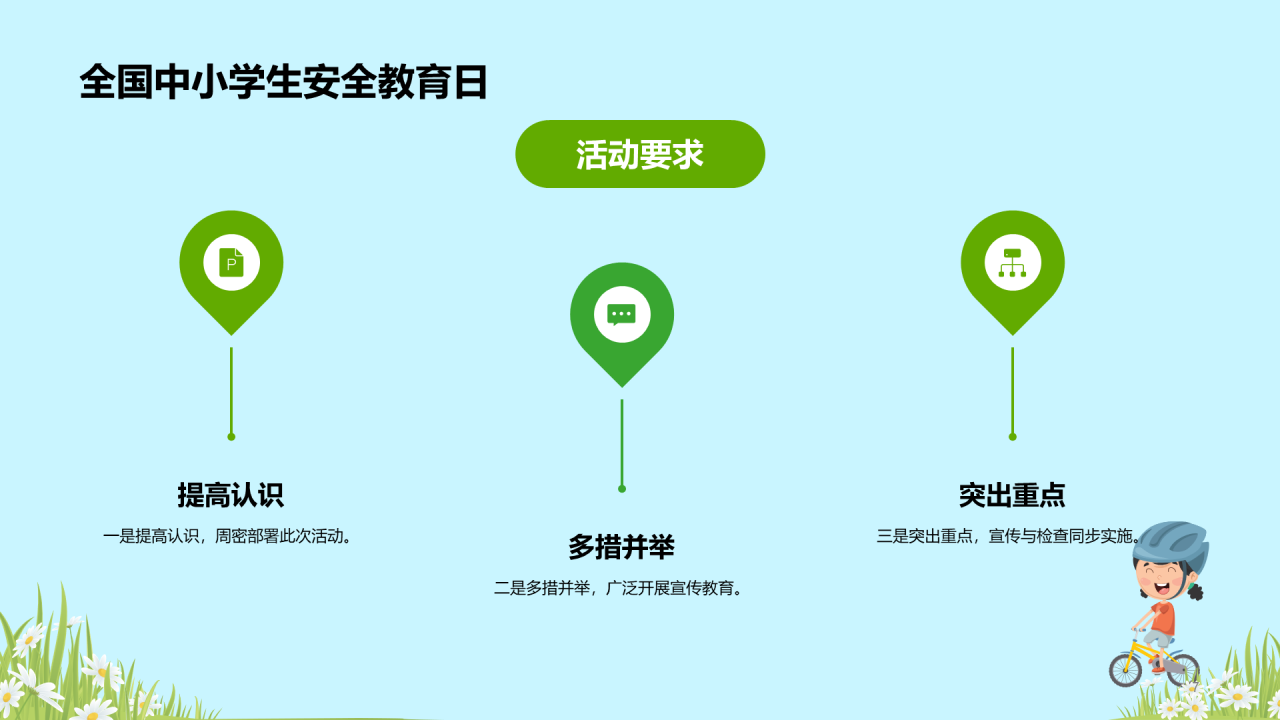 全国中小学生安全教育日

活动要求

P

提高认识

一是提高认识，周密部署此次活动。

多措并举

二是多措并举，广泛开展宣传教育。

突出重点

三是突出重点，宣传与检查同步实施。